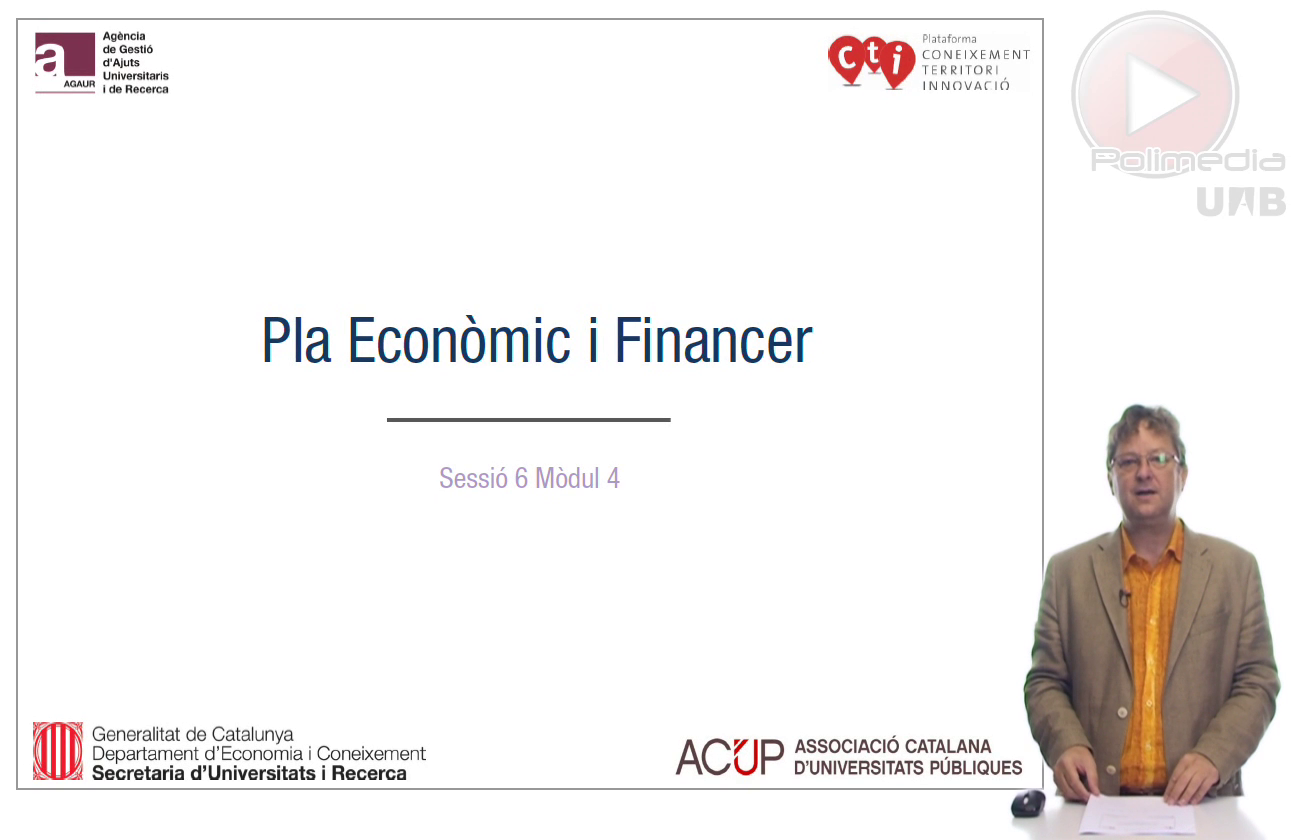 a AGAUR Agència de Gestió d'Ajuts Universitaris i de Recerca

cti Plataforma CONEIXEMENT TERRITORI INNOVACIÓ

Polimedia UAB

Pla Econòmic i Financer

Sessió 6 Mòdul 4

Generalitat de Catalunya
Departament d'Economia i Coneixement
Secretaria d'Universitats i Recerca

ACUP ASSOCIACIÓ CATALANA D'UNIVERSITATS PÚBLIQUES